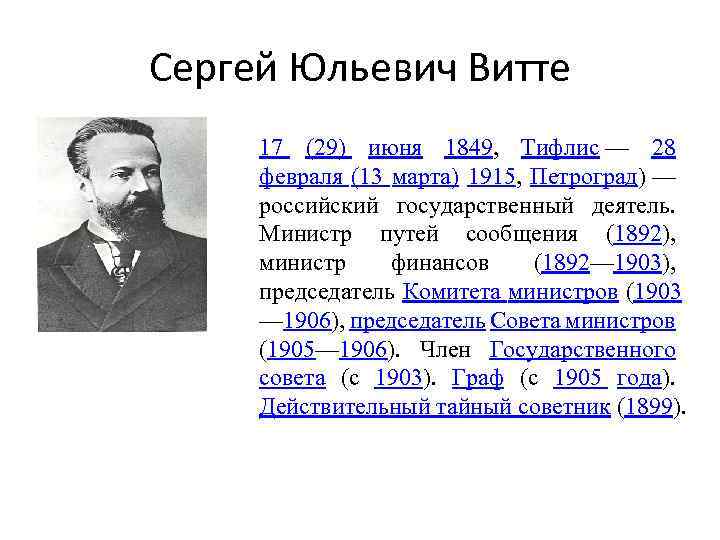 Сергей Юльевич Витте

17 (29) июня 1849, Тифлис — 28 февраля (13 марта) 1915, Петроград) — российский государственный деятель. Министр путей сообщения (1892), министр финансов (1892—1903), председатель Комитета министров (1903—1906), председатель Совета министров (1905—1906). Член Государственного совета (с 1903). Граф (с 1905 года). Действительный тайный советник (1899).